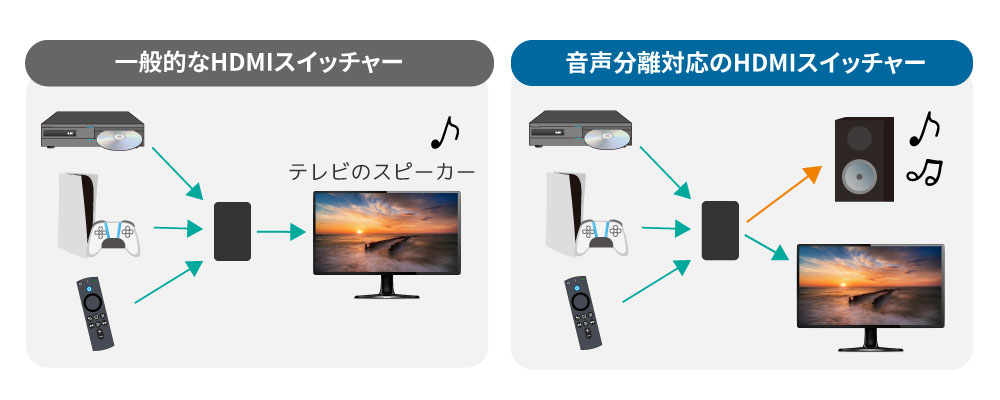 一般的なHDMIスイッチャー

テレビのスピーカー

音声分離対応のHDMIスイッチャー